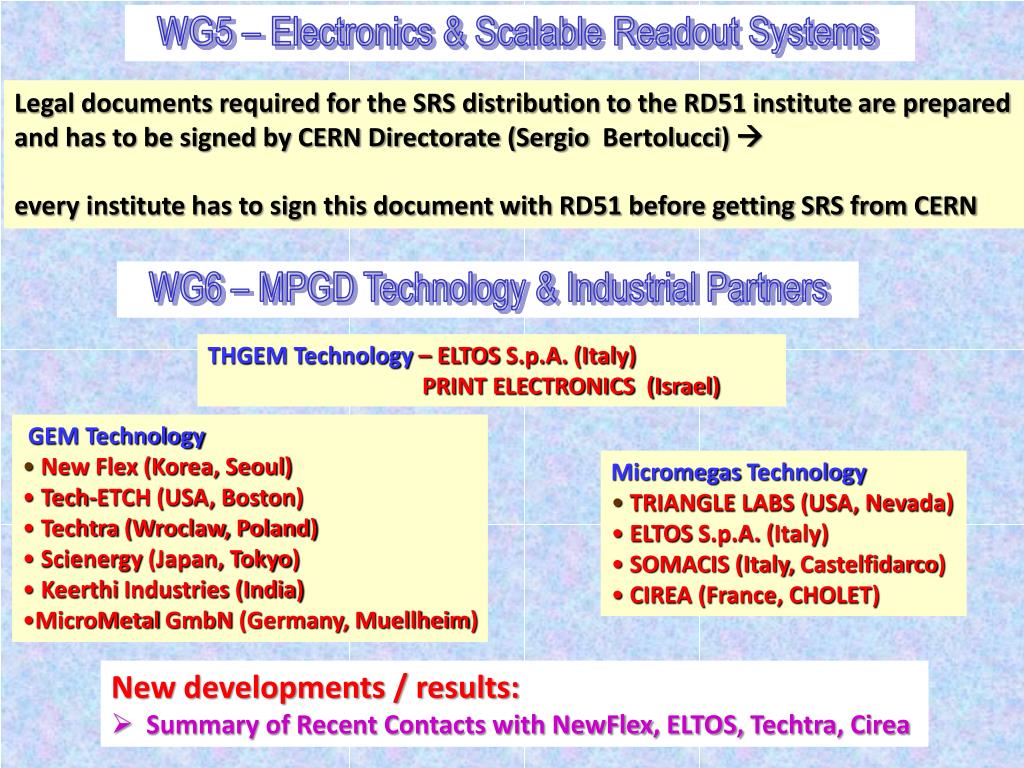 WG5 – Electronics & Scalable Readout Systems

Legal documents required for the SRS distribution to the RD51 institute are prepared and has to be signed by CERN Directorate (Sergio Bertolucci) →

every institute has to sign this document with RD51 before getting SRS from CERN

WG6 – MPGD Technology & Industrial Partners

THGEM Technology – ELTOS S.p.A. (Italy)
PRINT ELECTRONICS (Israel)

GEM Technology
• New Flex (Korea, Seoul)
• Tech-ETCH (USA, Boston)
• Techtra (Wroclaw, Poland)
• Scienergy (Japan, Tokyo)
• Keerthi Industries (India)
•MicroMetal GmbN (Germany, Muellheim)

Micromegas Technology
• TRIANGLE LABS (USA, Nevada)
• ELTOS S.p.A. (Italy)
• SOMACIS (Italy, Castelfidarco)
• CIREA (France, CHOLET)

New developments / results:
➢ Summary of Recent Contacts with NewFlex, ELTOS, Techtra, Cirea